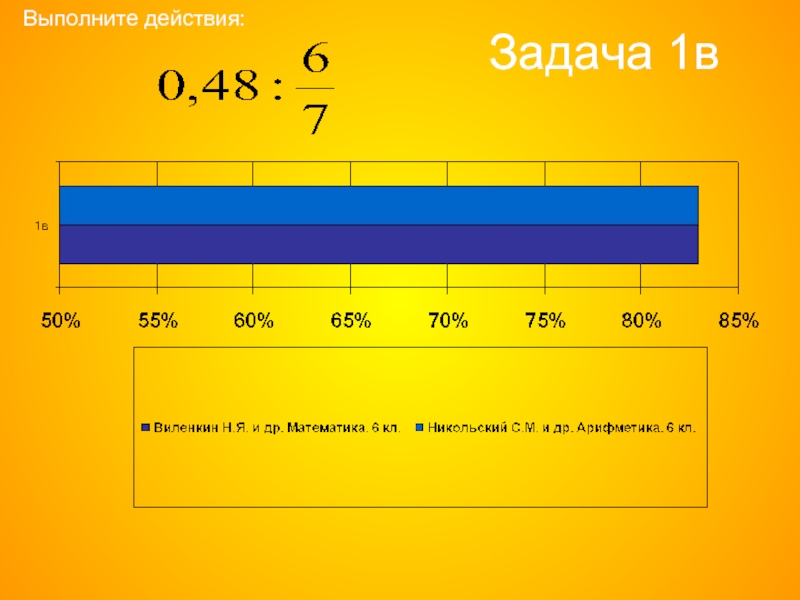 Выполните действия:

Задача 1в

$0,48 : \frac{6}{7}$

1в

50% 55% 60% 65% 70% 75% 80% 85%

Виленкин Н.Я. и др. Математика. 6 кл.
Никольский С.М. и др. Арифметика. 6 кл.